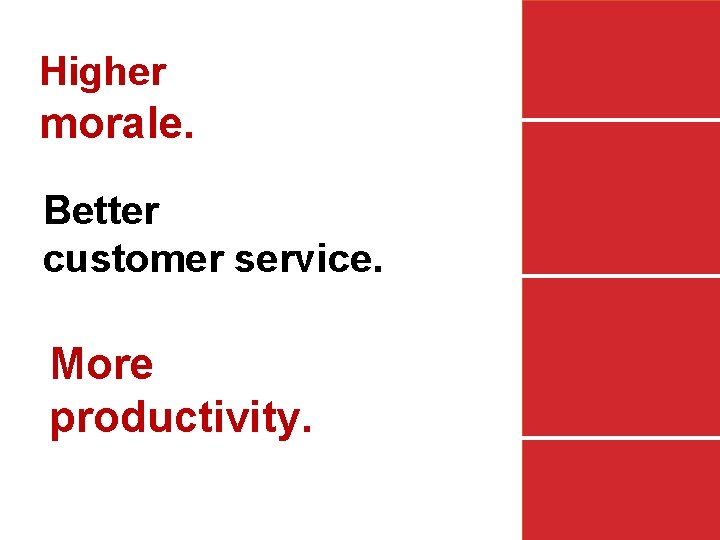 Higher
morale.

Better
customer service.

More
productivity.